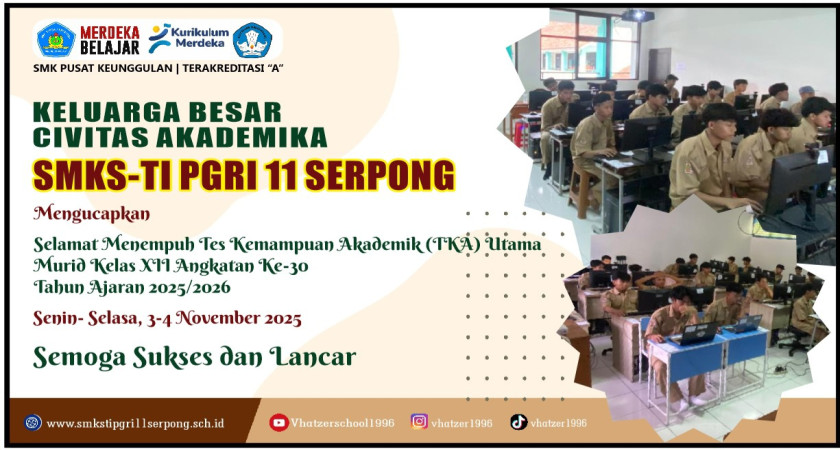 MERDEKA BELAJAR

Kurikulum Merdeka

SMK PUSAT KEUNGGULAN | TERAKREDITASI "A"

KELUARGA BESAR CIVITAS AKADEMIKA

SMKS-TI PGRI 11 SERPONG

Mengucapkan

Selamat Menempuh Tes Kemampuan Akademik (TKA) Utama
Murid Kelas XII Angkatan Ke-30
Tahun Ajaran 2025/2026

Senin- Selasa, 3-4 November 2025

Semoga Sukses dan Lancar

www.smkstipgri11serpong.sch.id

Vhatzerschool1996

vhatzer1996

vhatzer1996